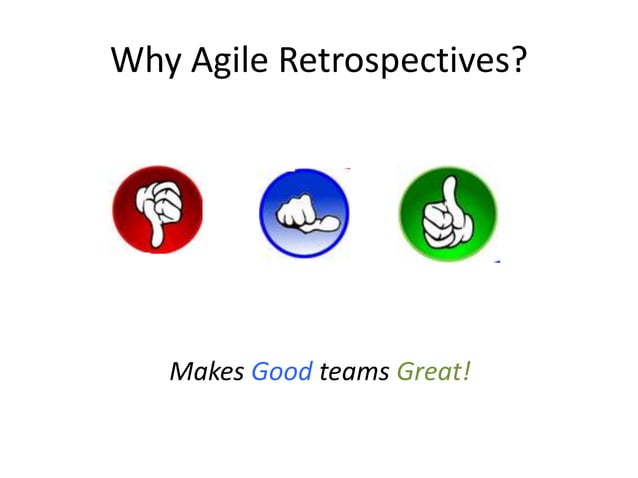 Why Agile Retrospectives?

Makes Good teams Great!